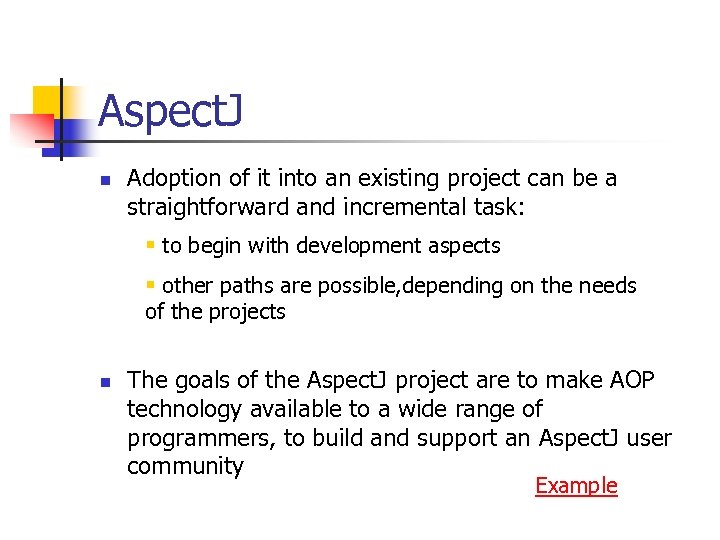 AspectJ

Adoption of it into an existing project can be a straightforward and incremental task:

to begin with development aspects

other paths are possible,depending on the needs of the projects

The goals of the AspectJ project are to make AOP technology available to a wide range of programmers, to build and support an AspectJ user community

Example